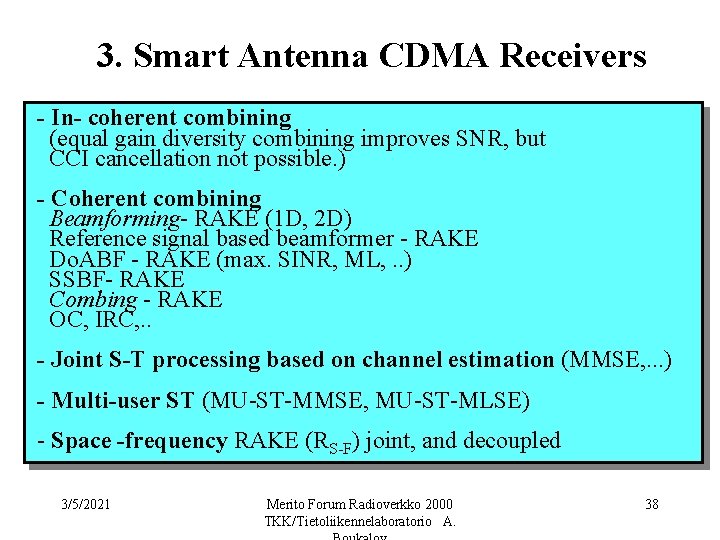 3. Smart Antenna CDMA Receivers

- In- coherent combining
(equal gain diversity combining improves SNR, but CCI cancellation not possible.)

- Coherent combining
Beamforming- RAKE (1D, 2D)
Reference signal based beamformer - RAKE
DoABF - RAKE (max. SINR, ML, ..)
SSBF- RAKE
Combing - RAKE
OC, IRC,..

- Joint S-T processing based on channel estimation (MMSE,...)

- Multi-user ST (MU-ST-MMSE, MU-ST-MLSE)

- Space -frequency RAKE ($R_{S-F}$) joint, and decoupled

3/5/2021

Merito Forum Radioverkko 2000 TKK/Tietoliikennelaboratorio A. Boukalov

38